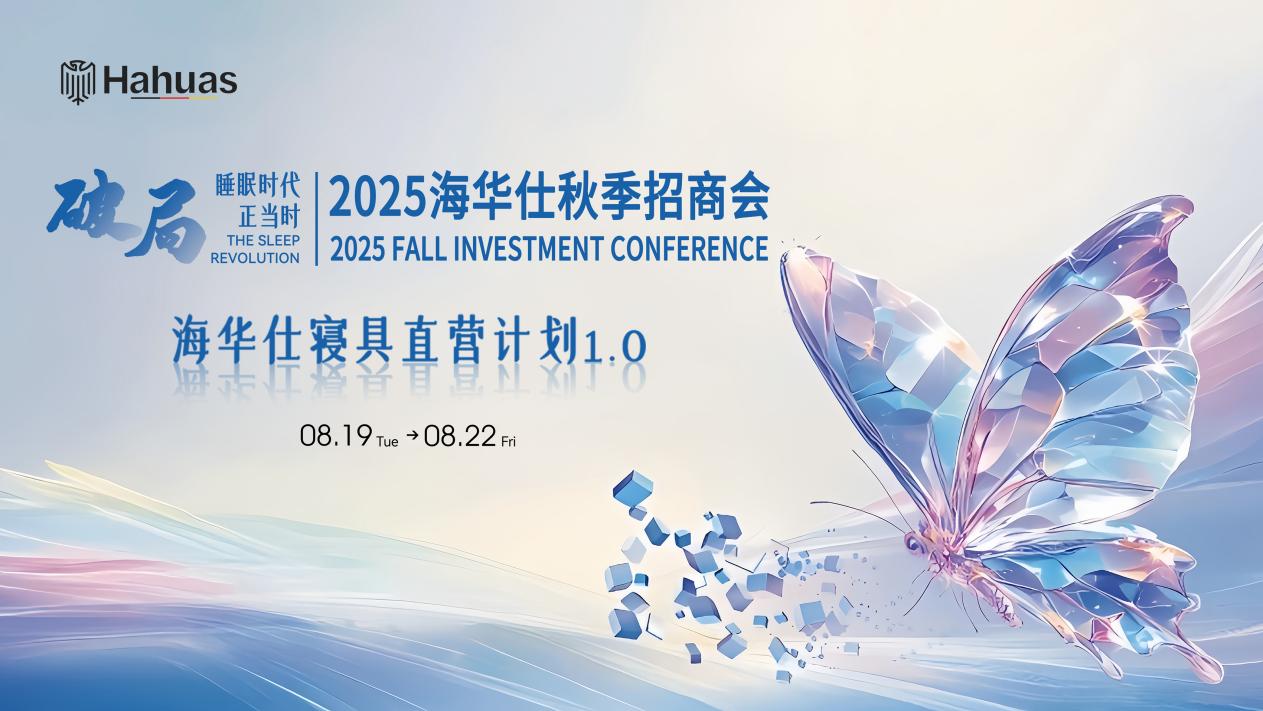 Hahuas

破局 睡眠时代 正当时 THE SLEEP REVOLUTION

2025海华仕秋季招商会
2025 FALL INVESTMENT CONFERENCE

海华仕寝具直营计划1.0

08.19 Tue → 08.22 Fri